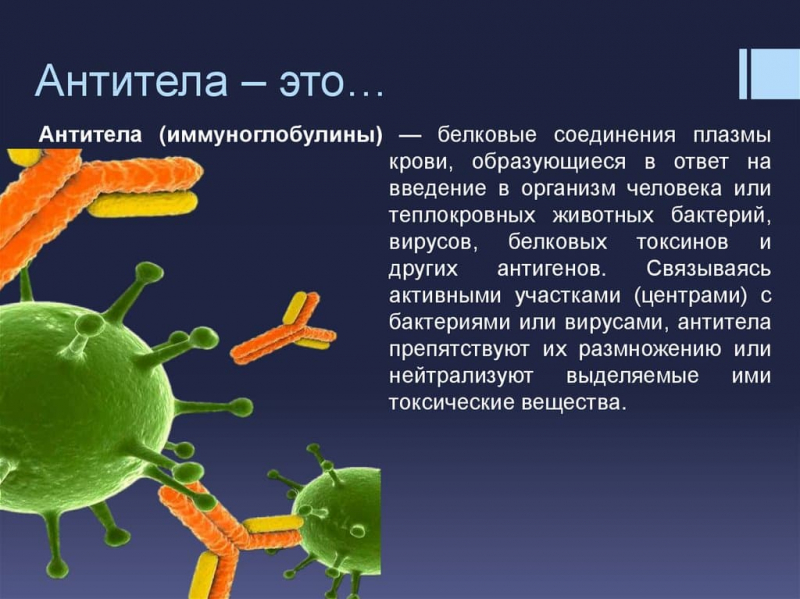 Антитела – это…

Антитела (иммуноглобулины) — белковые соединения плазмы крови, образующиеся в ответ на введение в организм человека или теплокровных животных бактерий, вирусов, белковых токсинов и других антигенов. Связываясь активными участками (центрами) с бактериями или вирусами, антитела препятствуют их размножению или нейтрализуют выделяемые ими токсические вещества.